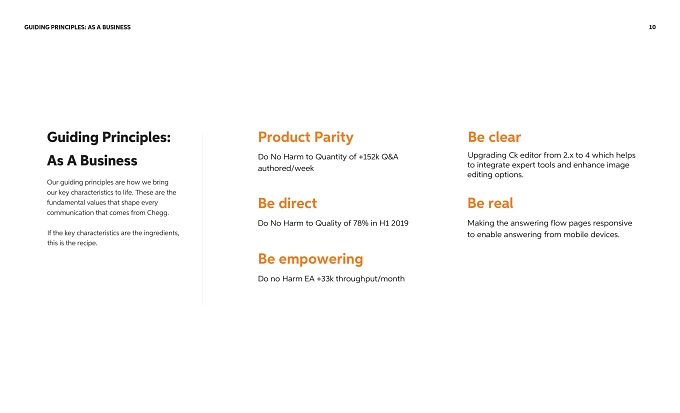 GUIDING PRINCIPLES: AS A BUSINESS

10

Guiding Principles: As A Business

Our guiding principles are how we bring our key characteristics to life. These are the fundamental values that shape every communication that comes from Chegg.

If the key characteristics are the ingredients, this is the recipe.

Product Parity

Do No Harm to Quantity of +152k Q&A authored/week

Be direct

Do No Harm to Quality of 78% in H1 2019

Be empowering

Do no Harm EA +33k throughput/month

Be clear

Upgrading Ck editor from 2.x to 4 which helps to integrate expert tools and enhance image editing options.

Be real

Making the answering flow pages responsive to enable answering from mobile devices.